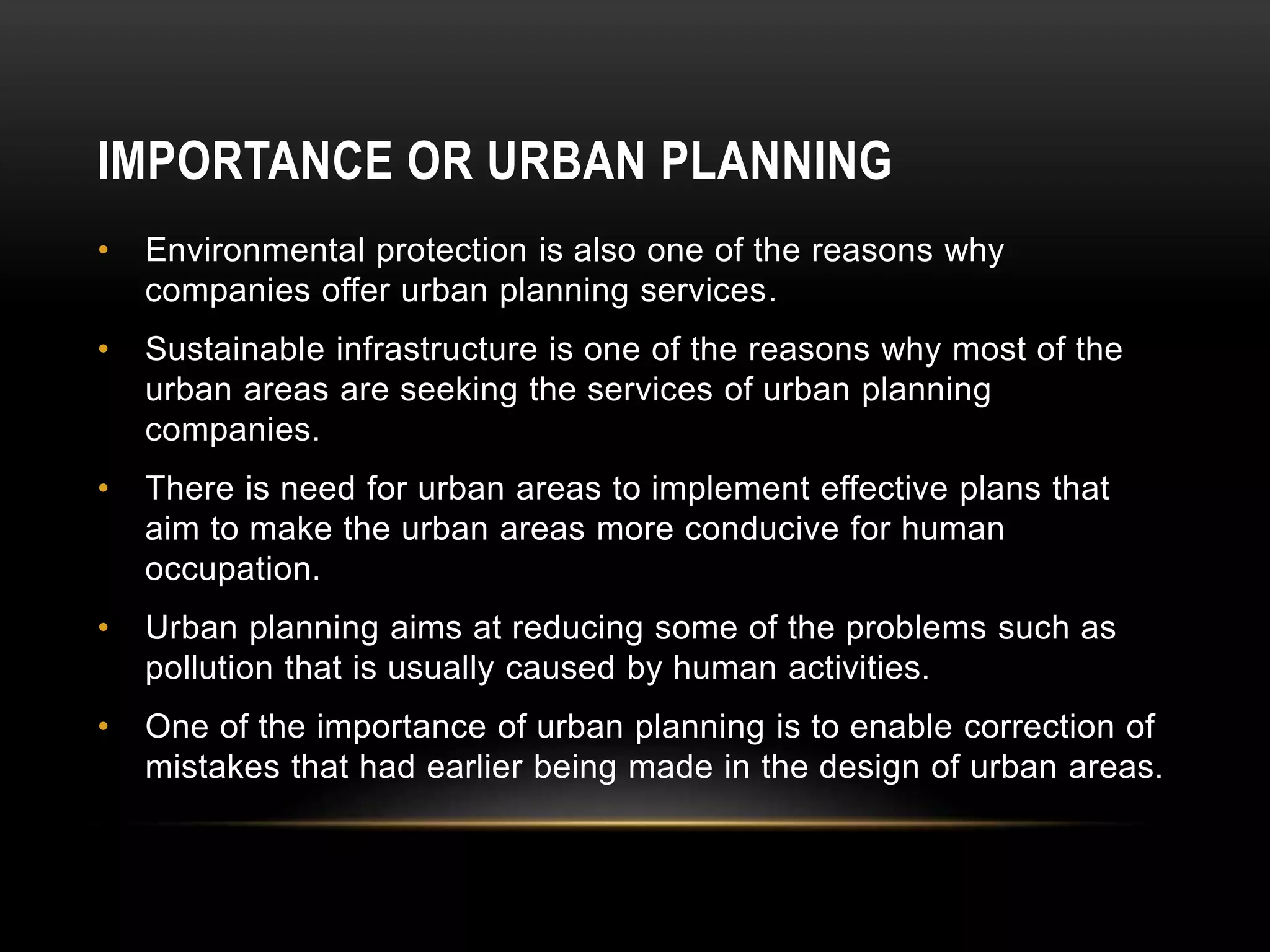 IMPORTANCE OR URBAN PLANNING

• Environmental protection is also one of the reasons why companies offer urban planning services.

• Sustainable infrastructure is one of the reasons why most of the urban areas are seeking the services of urban planning companies.

• There is need for urban areas to implement effective plans that aim to make the urban areas more conducive for human occupation.

• Urban planning aims at reducing some of the problems such as pollution that is usually caused by human activities.

• One of the importance of urban planning is to enable correction of mistakes that had earlier being made in the design of urban areas.